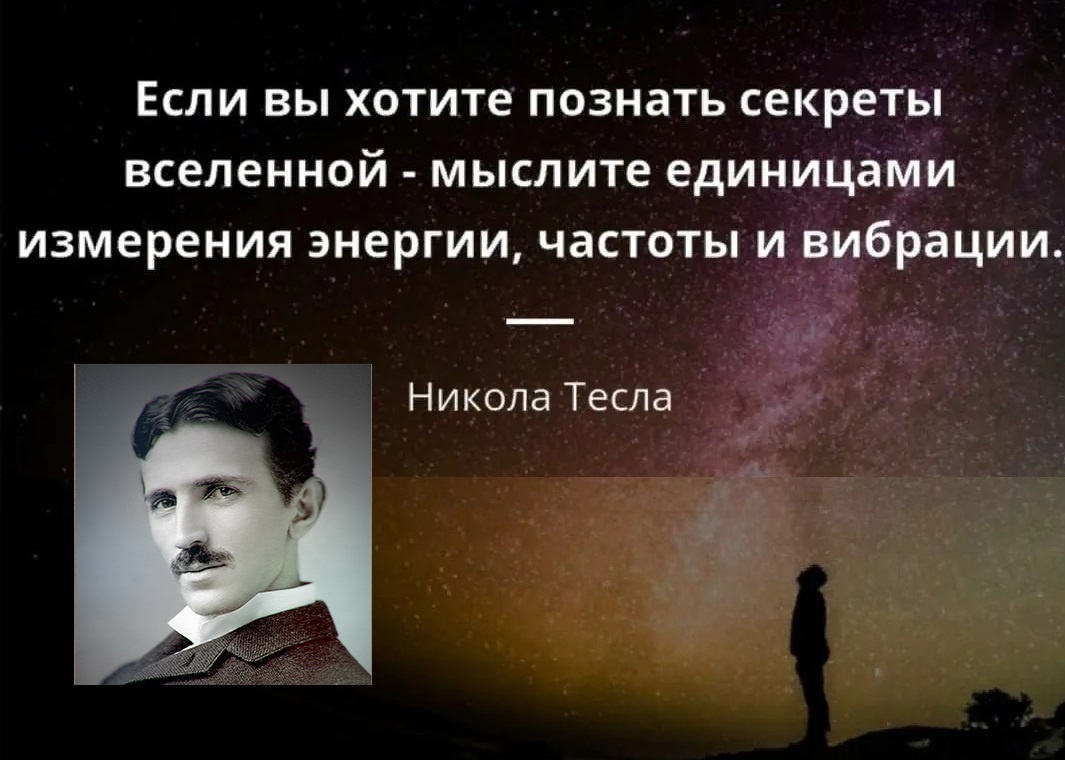 Если вы хотите познать секреты вселенной - мыслите единицами измерения энергии, частоты и вибрации.

—

Никола Тесла